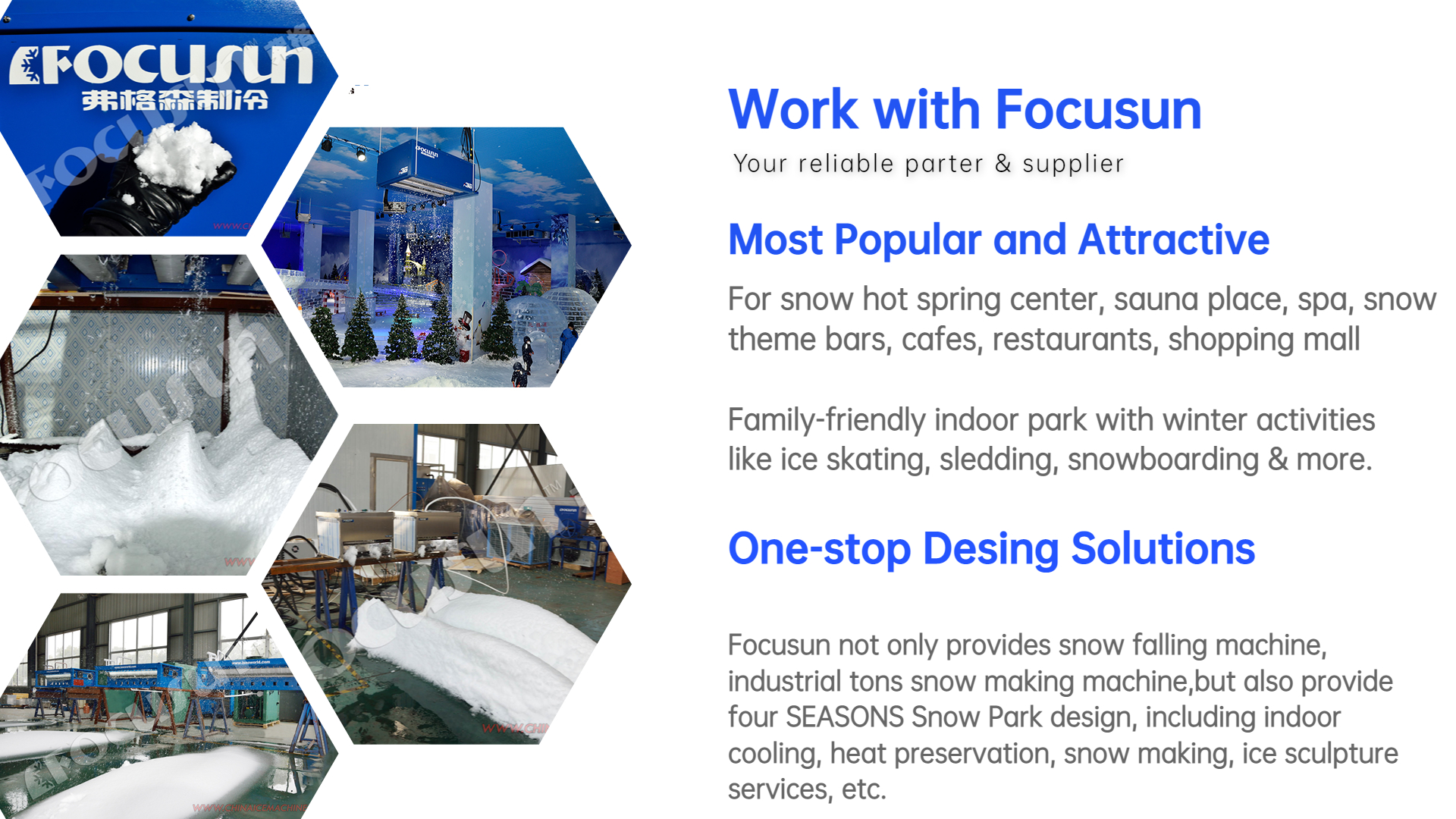 FOCUSUN
弗格森制冷

Work with Focusun

Your reliable parter & supplier

Most Popular and Attractive

For snow hot spring center, sauna place, spa, snow theme bars, cafes, restaurants, shopping mall

Family-friendly indoor park with winter activities like ice skating, sledding, snowboarding & more.

One-stop Desing Solutions

Focusun not only provides snow falling machine, industrial tons snow making machine,but also provide four SEASONS Snow Park design, including indoor cooling, heat preservation, snow making, ice sculpture services, etc.